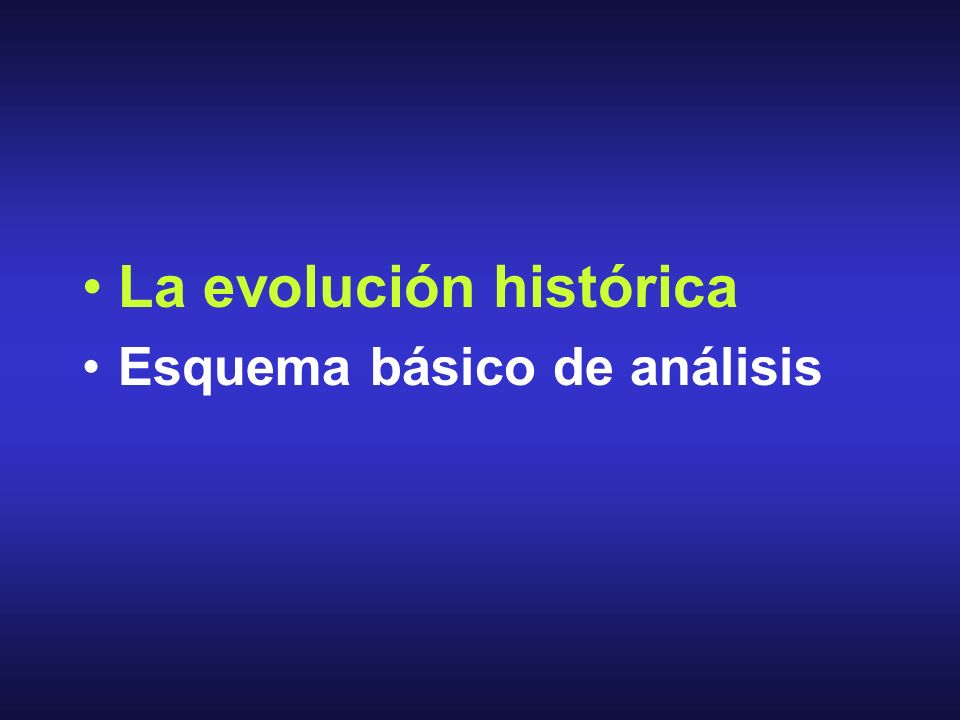 • La evolución histórica
• Esquema básico de análisis